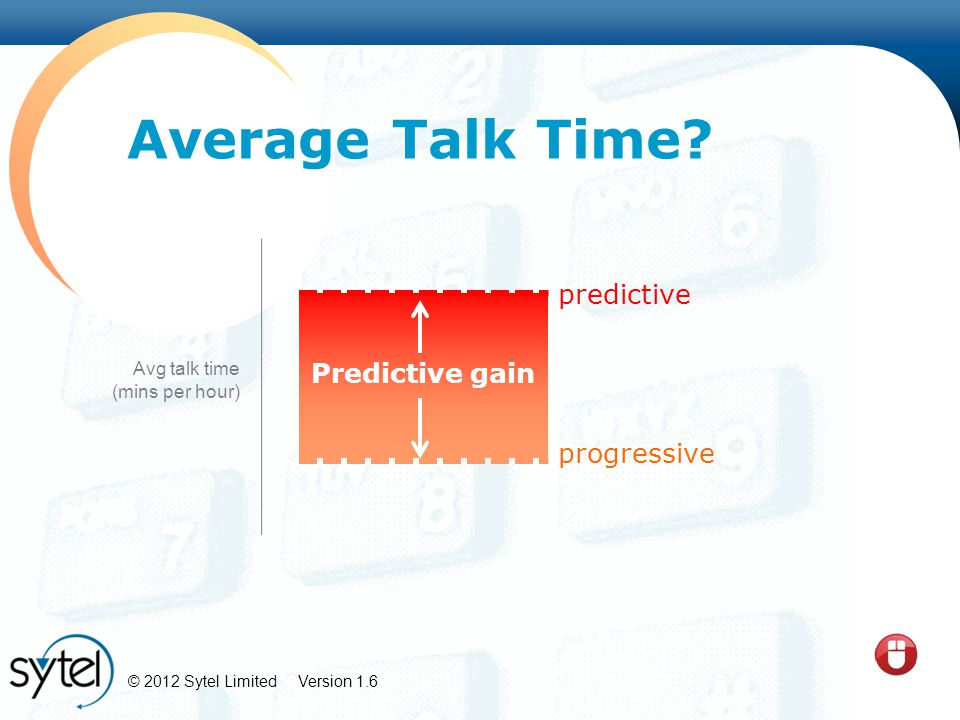 Average Talk Time?

Avg talk time
(mins per hour)

predictive

Predictive gain

progressive

sytel

© 2012 Sytel Limited Version 1.6